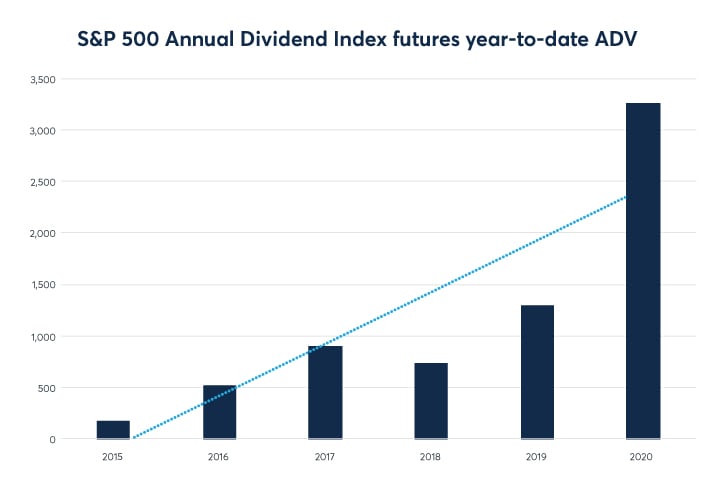 S&P 500 Annual Dividend Index futures year-to-date ADV

3,500
3,000
2,500
2,000
1,500
1,000
500
0

2015
2016
2017
2018
2019
2020